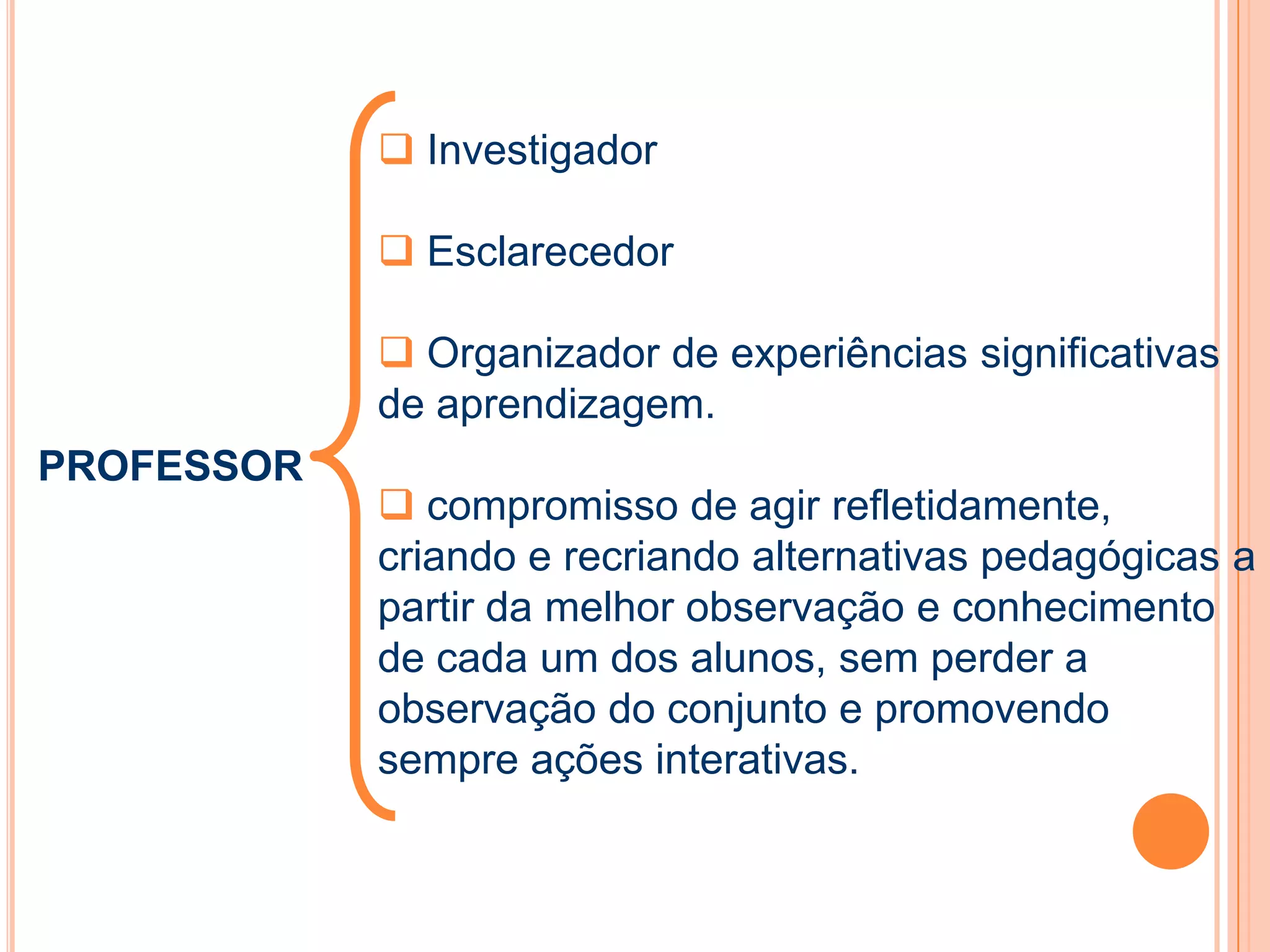 PROFESSOR

❑ Investigador

❑ Esclarecedor

❑ Organizador de experiências significativas de aprendizagem.

❑ compromisso de agir refletidamente, criando e recriando alternativas pedagógicas a partir da melhor observação e conhecimento de cada um dos alunos, sem perder a observação do conjunto e promovendo sempre ações interativas.